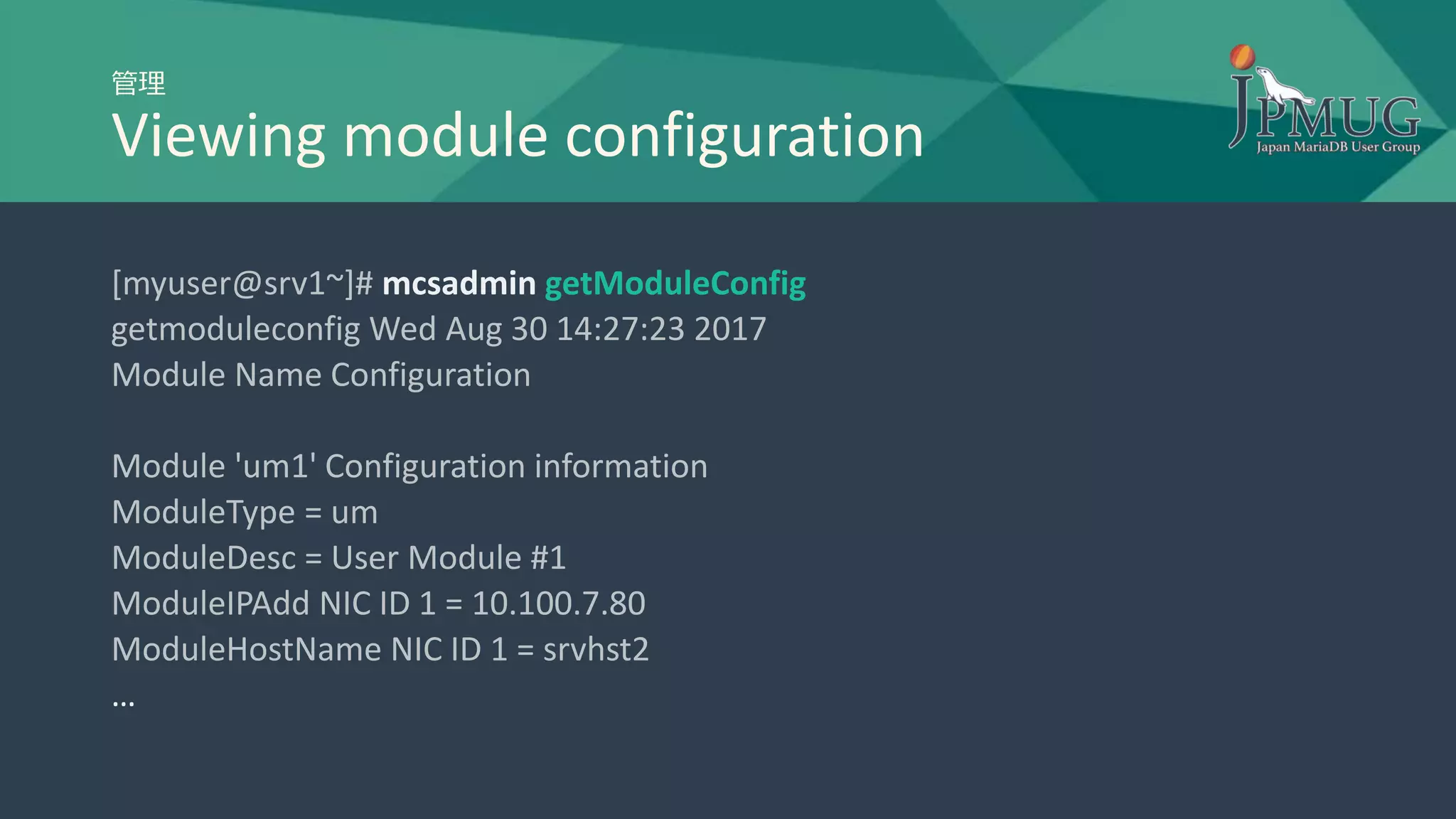 管理
Viewing module configuration

JPMUG
Japan MariaDB User Group

[myuser@srv1~]# mcsadmin getModuleConfig
getmoduleconfig Wed Aug 30 14:27:23 2017
Module Name Configuration

Module 'um1' Configuration information
ModuleType = um
ModuleDesc = User Module #1
ModuleIPAdd NIC ID 1 = 10.100.7.80
ModuleHostName NIC ID 1 = srvhst2
...